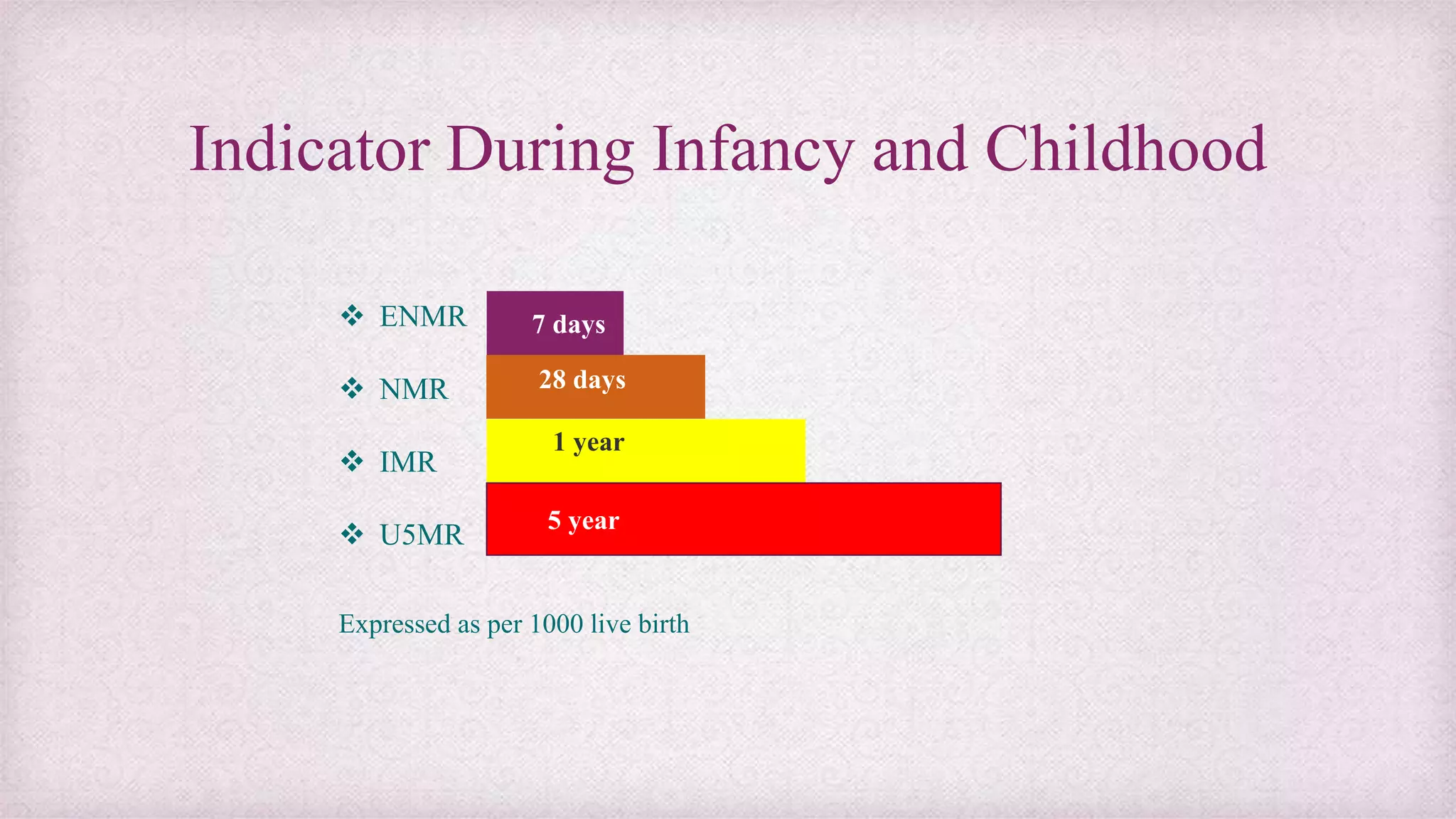 Indicator During Infancy and Childhood

❖ ENMR
7 days

❖ NMR
28 days

❖ IMR
1 year

❖ U5MR
5 year

Expressed as per 1000 live birth